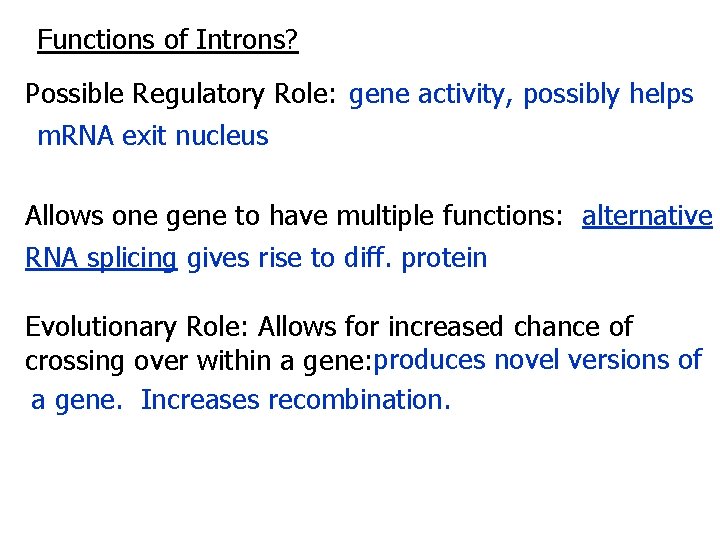 Functions of Introns?

Possible Regulatory Role: gene activity, possibly helps mRNA exit nucleus

Allows one gene to have multiple functions: alternative RNA splicing gives rise to diff. protein

Evolutionary Role: Allows for increased chance of crossing over within a gene:produces novel versions of a gene. Increases recombination.